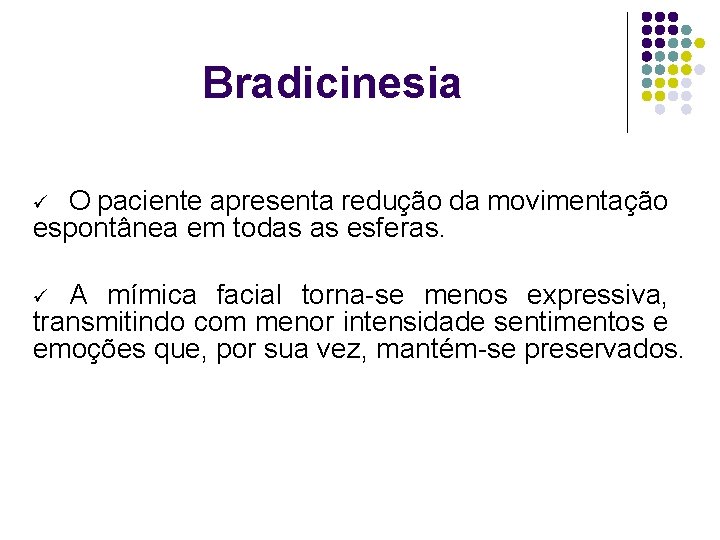 Bradicinesia

✓ O paciente apresenta redução da movimentação espontânea em todas as esferas.

✓ A mímica facial torna-se menos expressiva, transmitindo com menor intensidade sentimentos e emoções que, por sua vez, mantém-se preservados.